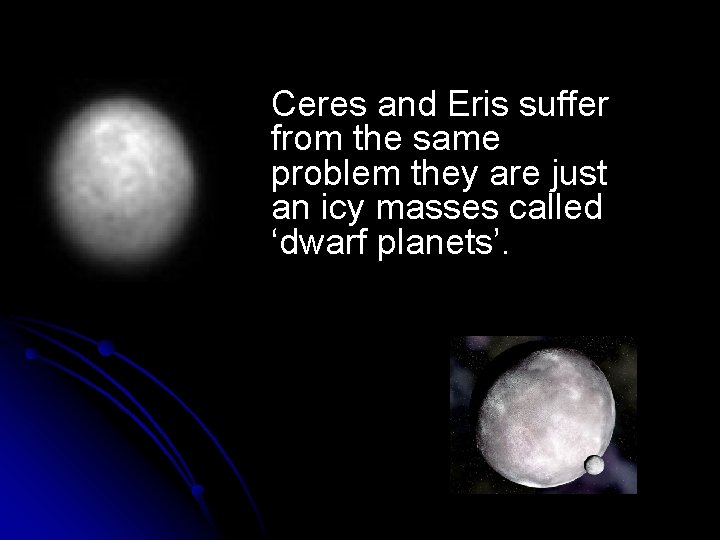 Ceres and Eris suffer from the same problem they are just an icy masses called ‘dwarf planets’.